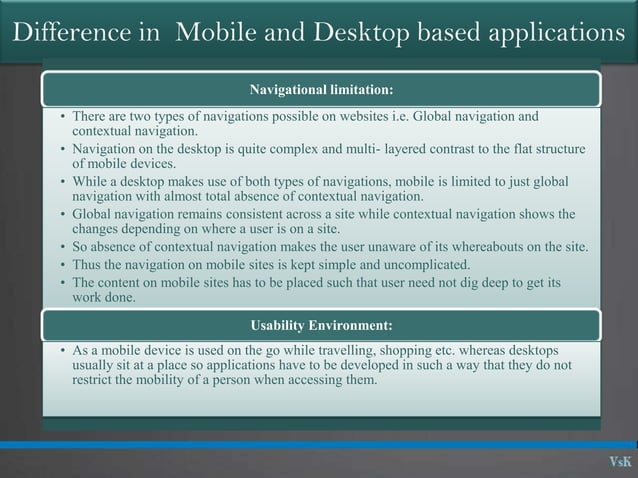 Difference in  Mobile and Desktop based applications

Navigational limitation:

• There are two types of navigations possible on websites i.e. Global navigation and contextual navigation.
• Navigation on the desktop is quite complex and multi- layered contrast to the flat structure of mobile devices.
• While a desktop makes use of both types of navigations, mobile is limited to just global navigation with almost total absence of contextual navigation.
• Global navigation remains consistent across a site while contextual navigation shows the changes depending on where a user is on a site.
• So absence of contextual navigation makes the user unaware of its whereabouts on the site.
• Thus the navigation on mobile sites is kept simple and uncomplicated.
• The content on mobile sites has to be placed such that user need not dig deep to get its work done.

Usability Environment:

• As a mobile device is used on the go while travelling, shopping etc. whereas desktops usually sit at a place so applications have to be developed in such a way that they do not restrict the mobility of a person when accessing them.

VsK